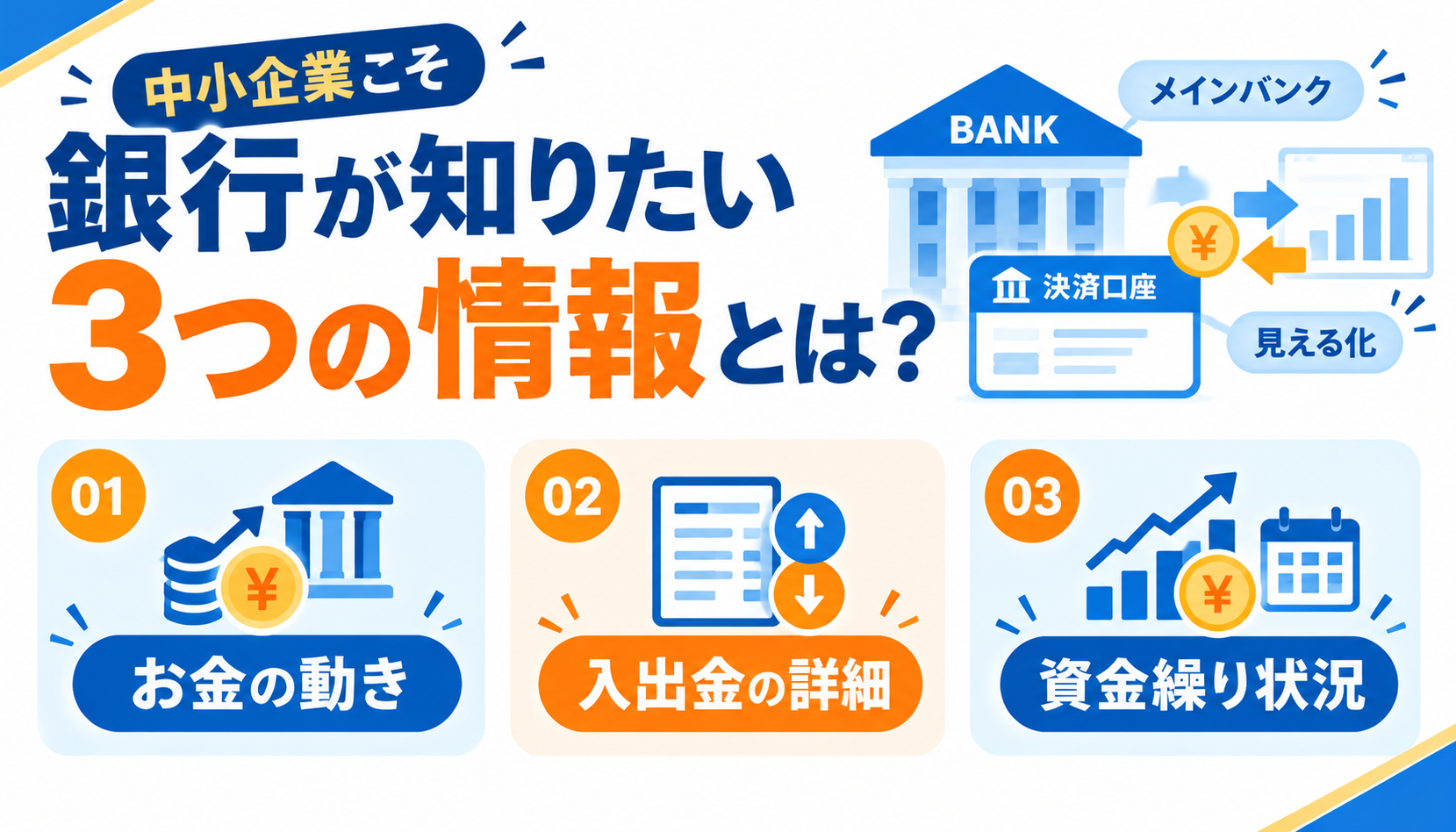 中小企業こそ

銀行が知りたい
3つの情報とは?

BANK

メインバンク

¥

決済口座

見える化

01

¥

お金の動き

02

入出金の詳細

03

¥

資金繰り状況